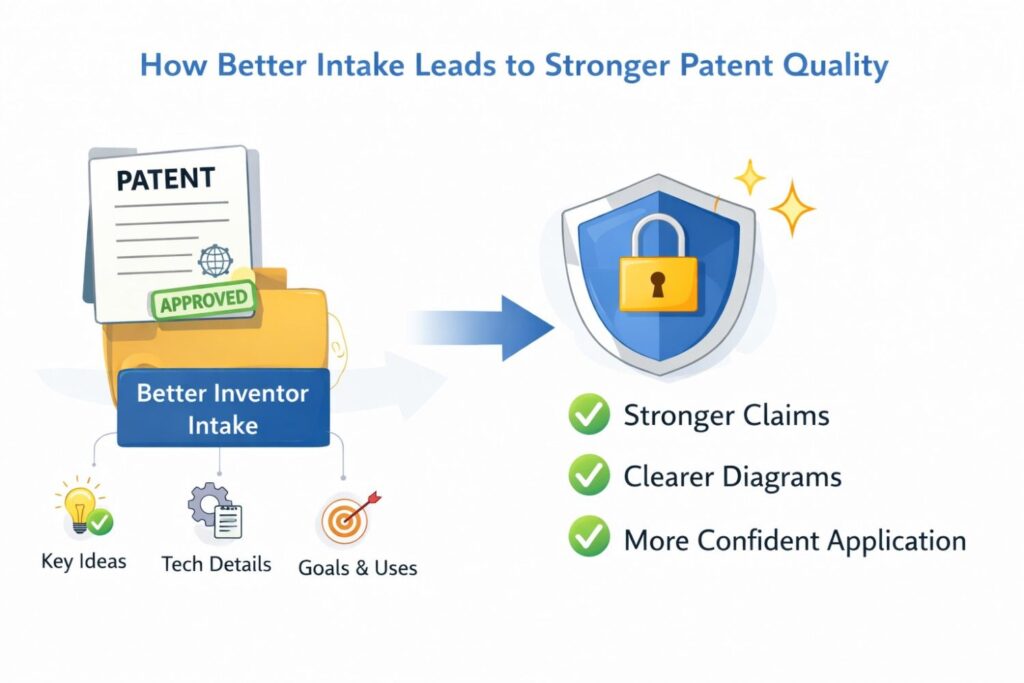 How Better Intake Leads to Stronger Patent Quality

PATENT

APPROVED

Better Inventor Intake

Key Ideas

Tech Details

Goals & Uses

Stronger Claims

Clearer Diagrams

More Confident Application